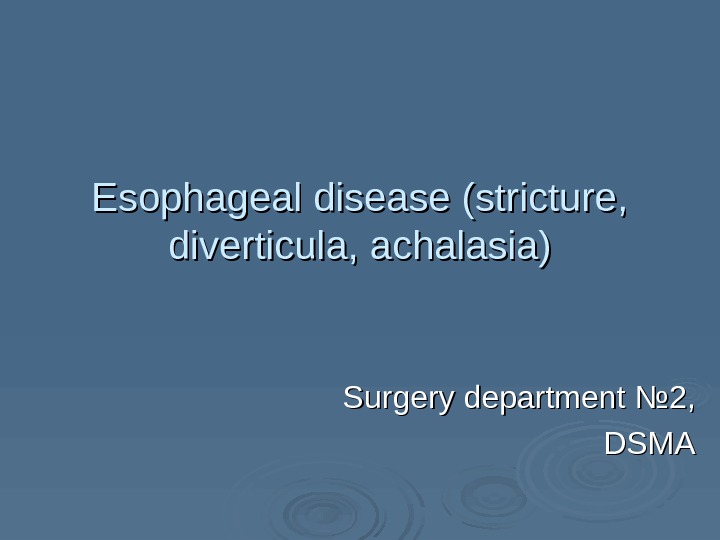 Esophageal disease (stricture, diverticula, achalasia)

Surgery department №2,
DSMA